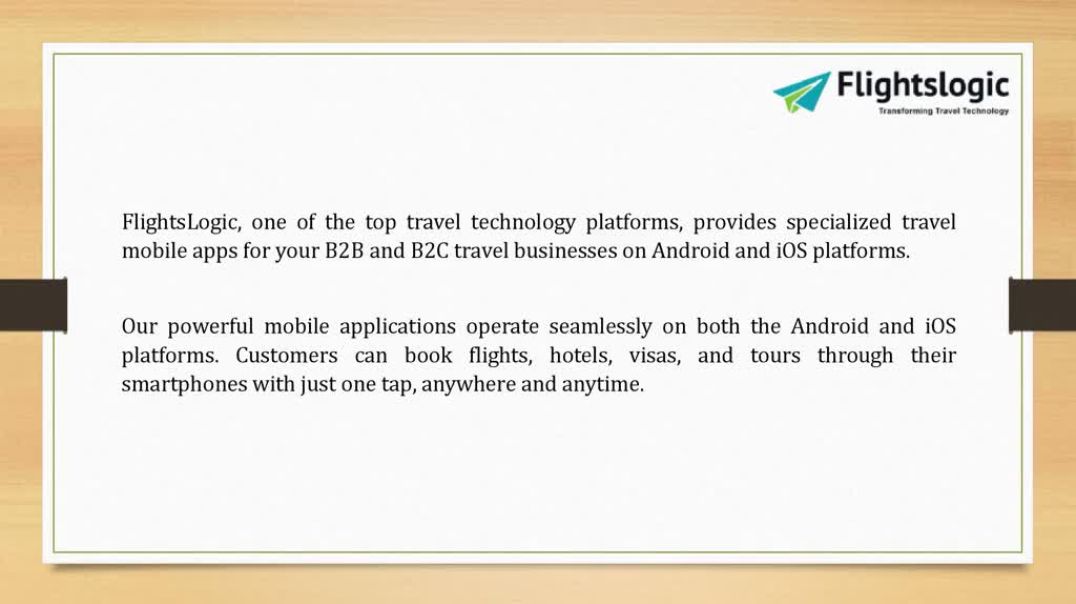 Flightslogic
Transforming Travel Technology

FlightsLogic, one of the top travel technology platforms, provides specialized travel mobile apps for your B2B and B2C travel businesses on Android and iOS platforms.

Our powerful mobile applications operate seamlessly on both the Android and iOS platforms. Customers can book flights, hotels, visas, and tours through their smartphones with just one tap, anywhere and anytime.